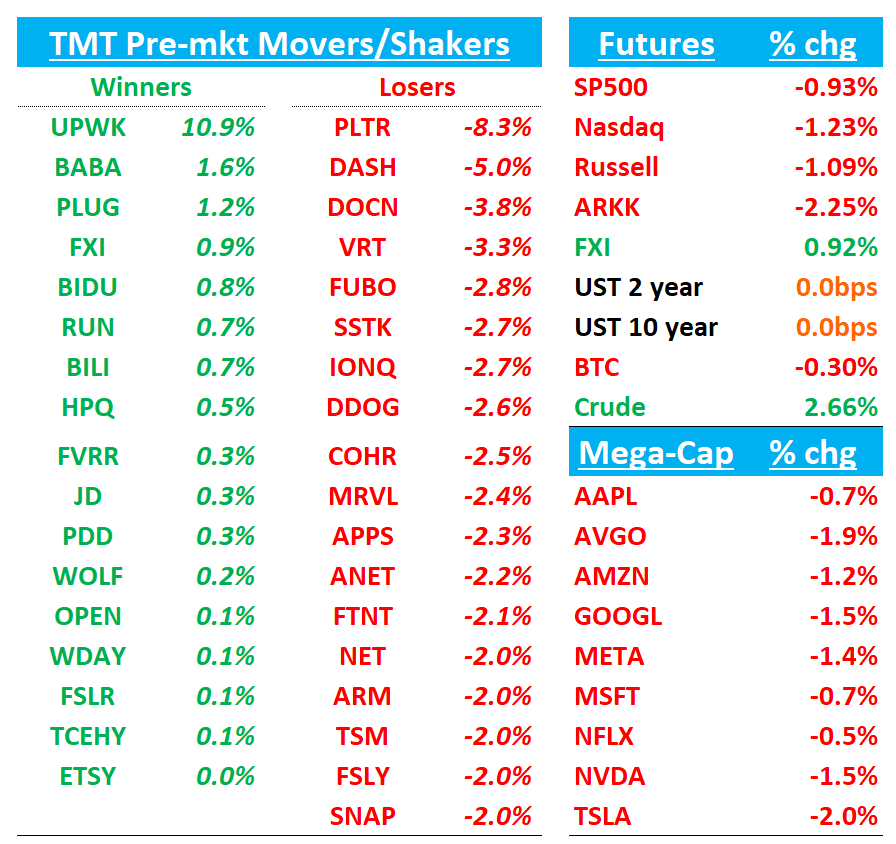 TMT Pre-mkt Movers/Shakers

| Winners | | Losers | |
|---|---|---|---|
| UPWK | 10.9% | PLTR | -8.3% |
| BABA | 1.6% | DASH | -5.0% |
| PLUG | 1.2% | DOCN | -3.8% |
| FXI | 0.9% | VRT | -3.3% |
| BIDU | 0.8% | FUBO | -2.8% |
| RUN | 0.7% | SSTK | -2.7% |
| BILI | 0.7% | IONQ | -2.7% |
| HPQ | 0.5% | DDOG | -2.6% |
| FVRR | 0.3% | COHR | -2.5% |
| JD | 0.3% | MRVL | -2.4% |
| PDD | 0.3% | APPS | -2.3% |
| WOLF | 0.2% | ANET | -2.2% |
| OPEN | 0.1% | FTNT | -2.1% |
| WDAY | 0.1% | NET | -2.0% |
| FSLR | 0.1% | ARM | -2.0% |
| TCEHY | 0.1% | TSM | -2.0% |
| ETSY | 0.0% | FSLY | -2.0% |
| | | SNAP | -2.0% |

| Futures | % chg |
|---|---|
| SP500 | -0.93% |
| Nasdaq | -1.23% |
| Russell | -1.09% |
| ARKK | -2.25% |
| FXI | 0.92% |
| UST 2 year | 0.0bps |
| UST 10 year | 0.0bps |
| BTC | -0.30% |
| Crude | 2.66% |

| Mega-Cap | % chg |
|---|---|
| AAPL | -0.7% |
| AVGO | -1.9% |
| AMZN | -1.2% |
| GOOGL | -1.5% |
| META | -1.4% |
| MSFT | -0.7% |
| NFLX | -0.5% |
| NVDA | -1.5% |
| TSLA | -2.0% |